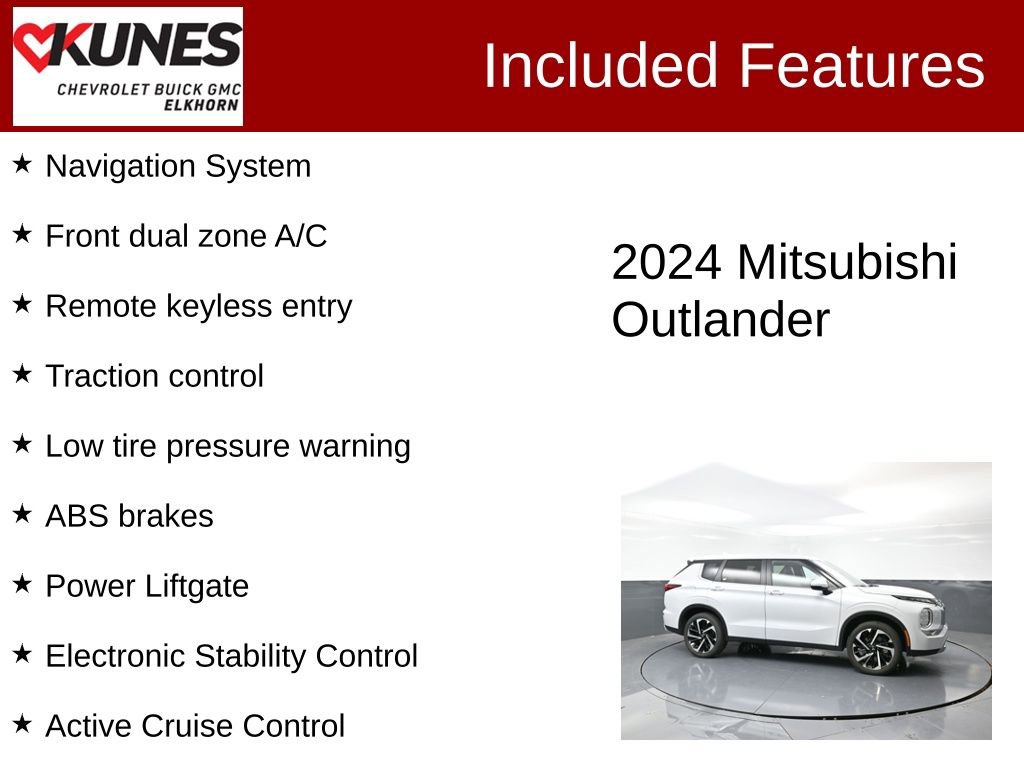 KUNES
CHEVROLET BUICK GMC
ELKHORN

Included Features

★ Navigation System

★ Front dual zone A/C

★ Remote keyless entry

★ Traction control

★ Low tire pressure warning

★ ABS brakes

★ Power Liftgate

★ Electronic Stability Control

★ Active Cruise Control

2024 Mitsubishi Outlander